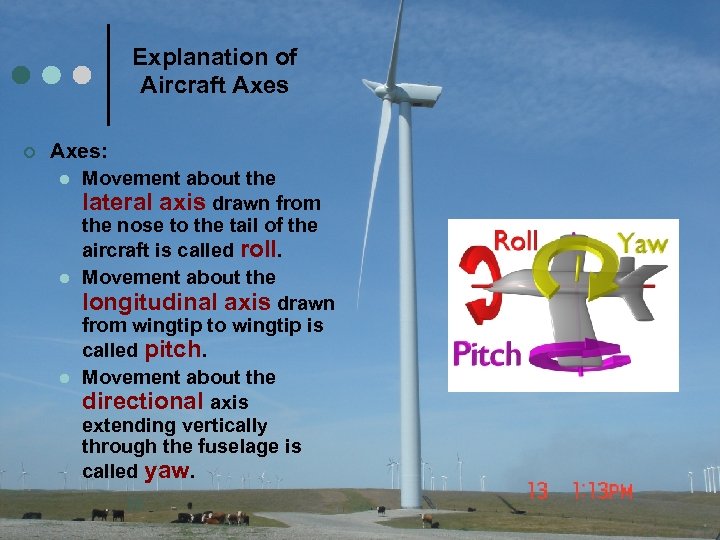 Explanation of Aircraft Axes

Axes:

Movement about the lateral axis drawn from the nose to the tail of the aircraft is called roll.

Movement about the longitudinal axis drawn from wingtip to wingtip is called pitch.

Movement about the directional axis extending vertically through the fuselage is called yaw.

Roll

Yaw

Pitch

13 1:13PM